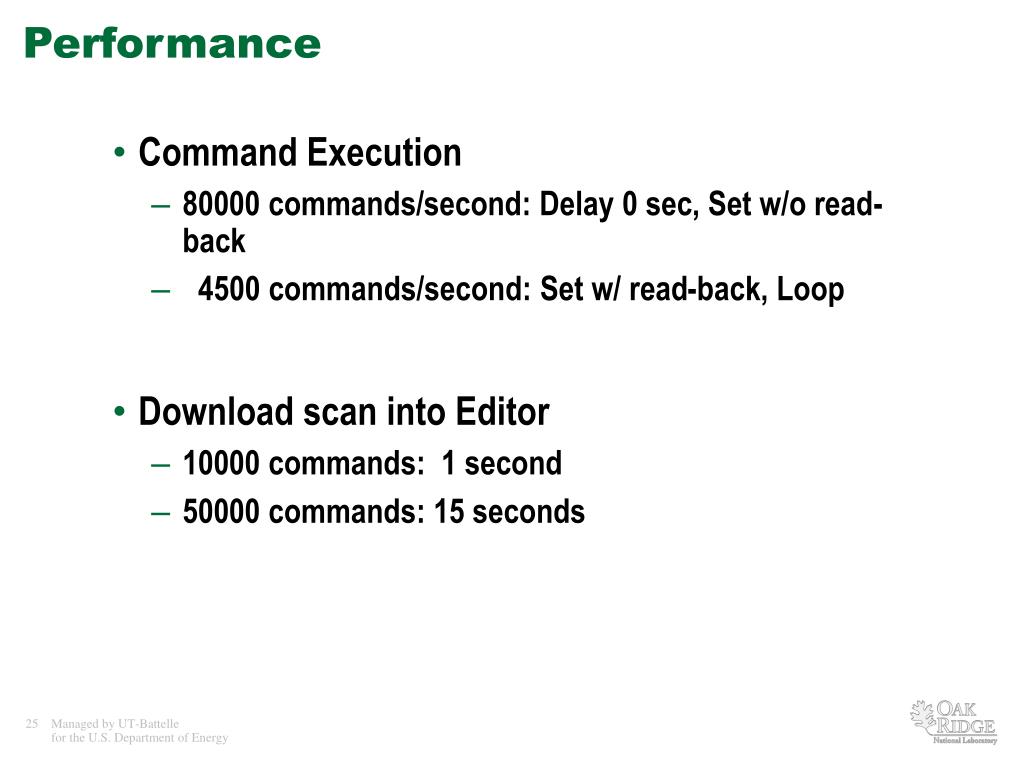 Performance

• Command Execution
– 80000 commands/second: Delay 0 sec, Set w/o read-back
– 4500 commands/second: Set w/ read-back, Loop

• Download scan into Editor
– 10000 commands: 1 second
– 50000 commands: 15 seconds

25 Managed by UT-Battelle
for the U.S. Department of Energy

OAK RIDGE
National Laboratory